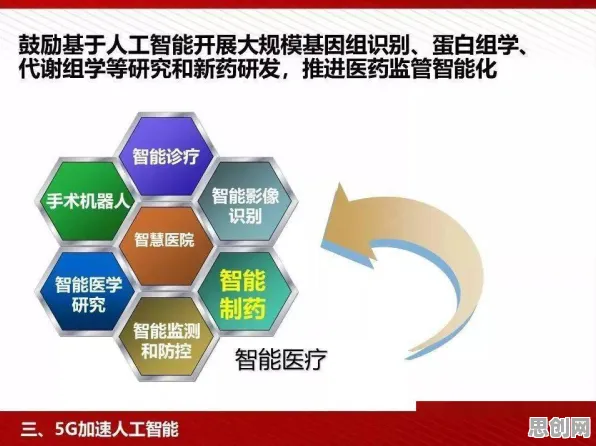 鼓励基于人工智能开展大规模基因组识别、蛋白组学、代谢组学等研究和新药研发，推进医药监管智能化

智能诊疗

手术机器人

智能影像识别

智慧医院

智能医学研究

智能制药

智能监测和防控

智能医疗

三、5G加速人工智能

思创网